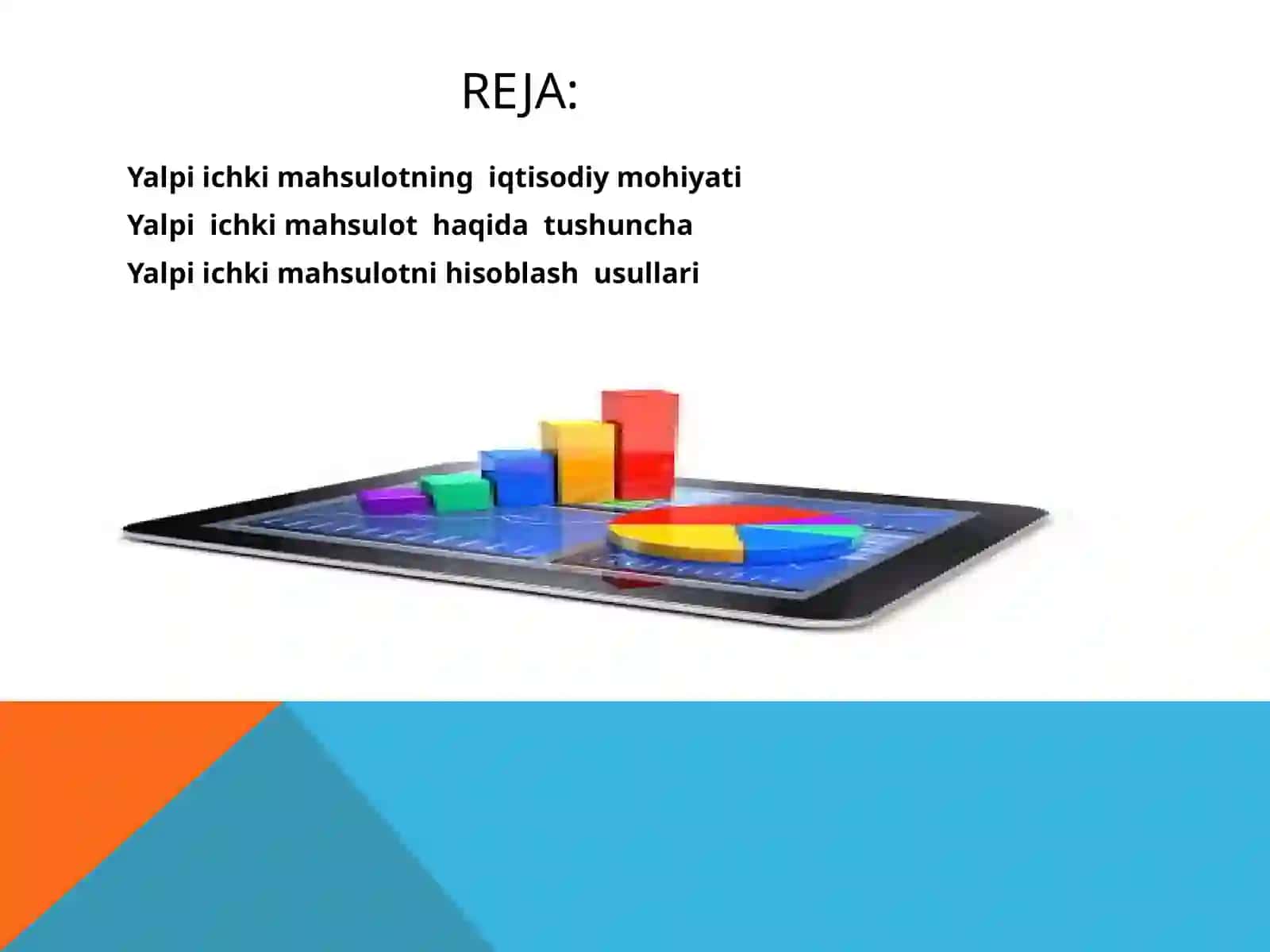 REJA:

Yalpi ichki mahsulotning iqtisodiy mohiyati

Yalpi ichki mahsulot haqida tushuncha

Yalpi ichki mahsulotni hisoblash usullari